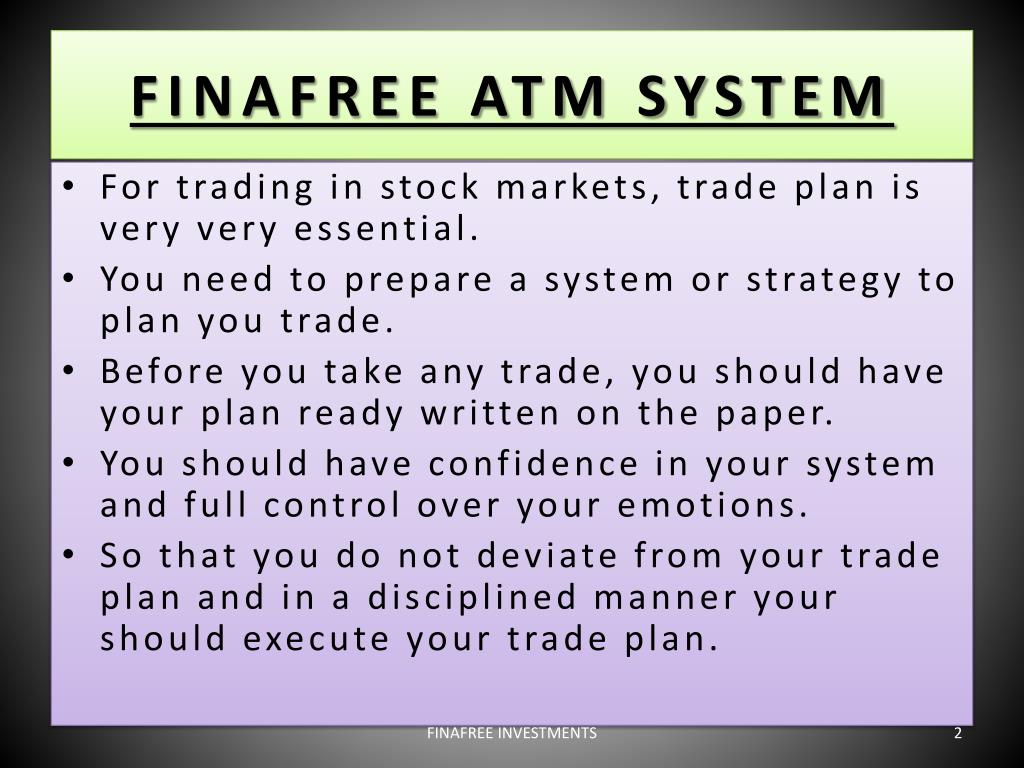 FINAFREE ATM SYSTEM

• For trading in stock markets, trade plan is very very essential.
• You need to prepare a system or strategy to plan you trade.
• Before you take any trade, you should have your plan ready written on the paper.
• You should have confidence in your system and full control over your emotions.
• So that you do not deviate from your trade plan and in a disciplined manner your should execute your trade plan.

FINAFREE INVESTMENTS

2